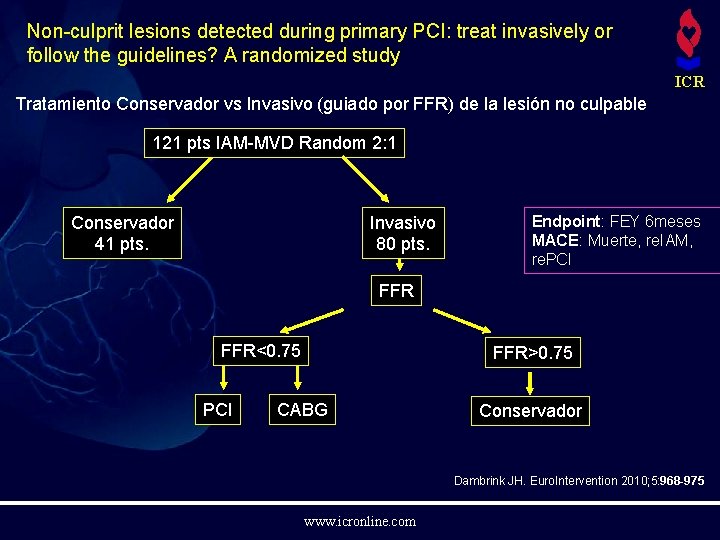 Non-culprit lesions detected during primary PCI: treat invasively or follow the guidelines? A randomized study

ICR

Tratamiento Conservador vs Invasivo (guiado por FFR) de la lesión no culpable

121 pts IAM-MVD Random 2:1

Conservador
41 pts.

Invasivo
80 pts.

Endpoint: FEY 6meses
MACE: Muerte, reIAM, rePCI

FFR

FFR<0.75

FFR>0.75

PCI

CABG

Conservador

Dambrink JH. EuroIntervention 2010;5:968-975

www.icronline.com